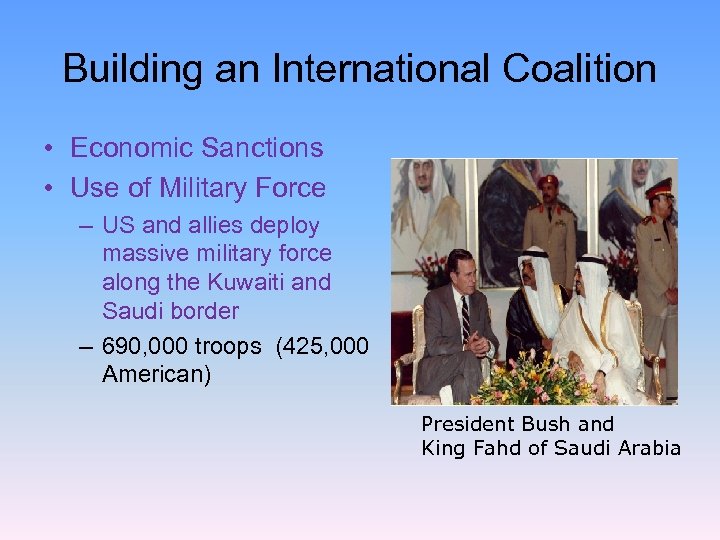 Building an International Coalition

• Economic Sanctions
• Use of Military Force
– US and allies deploy massive military force along the Kuwaiti and Saudi border
– 690,000 troops (425,000 American)

President Bush and King Fahd of Saudi Arabia